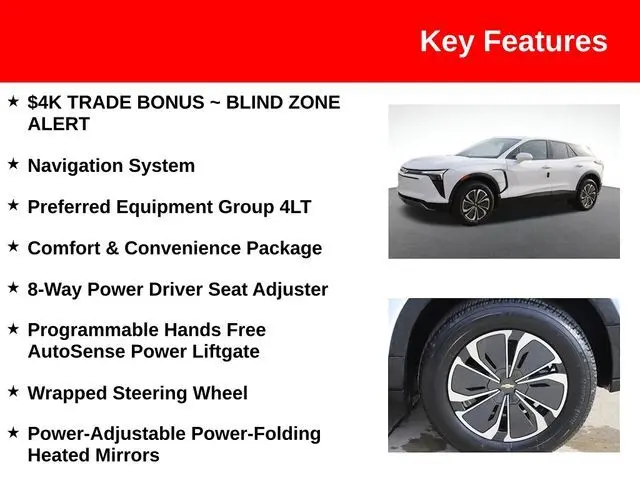 Key Features

★ $4K TRADE BONUS ~ BLIND ZONE ALERT

★ Navigation System

★ Preferred Equipment Group 4LT

★ Comfort & Convenience Package

★ 8-Way Power Driver Seat Adjuster

★ Programmable Hands Free AutoSense Power Liftgate

★ Wrapped Steering Wheel

★ Power-Adjustable Power-Folding Heated Mirrors